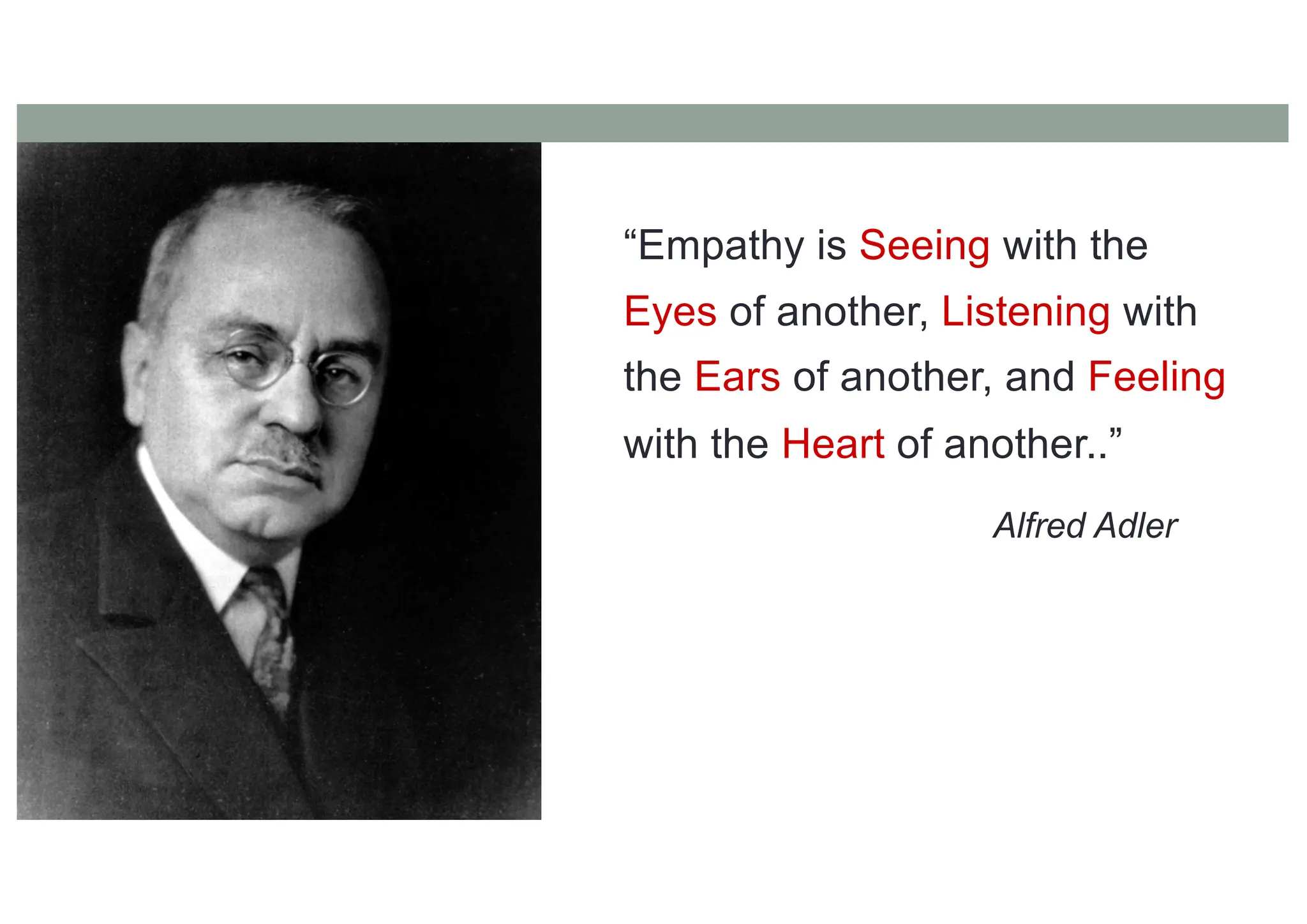 “Empathy is Seeing with the Eyes of another, Listening with the Ears of another, and Feeling with the Heart of another..”

Alfred Adler